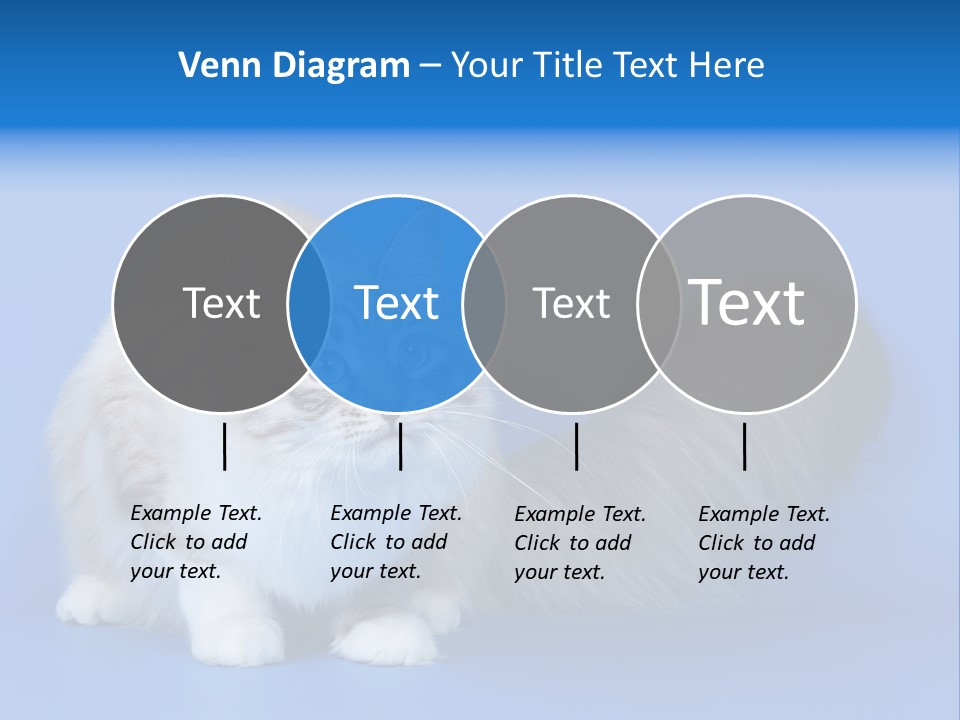 Venn Diagram – Your Title Text Here

Text

Text

Text

Text

Example Text. Click to add your text.

Example Text. Click to add your text.

Example Text. Click to add your text.

Example Text. Click to add your text.